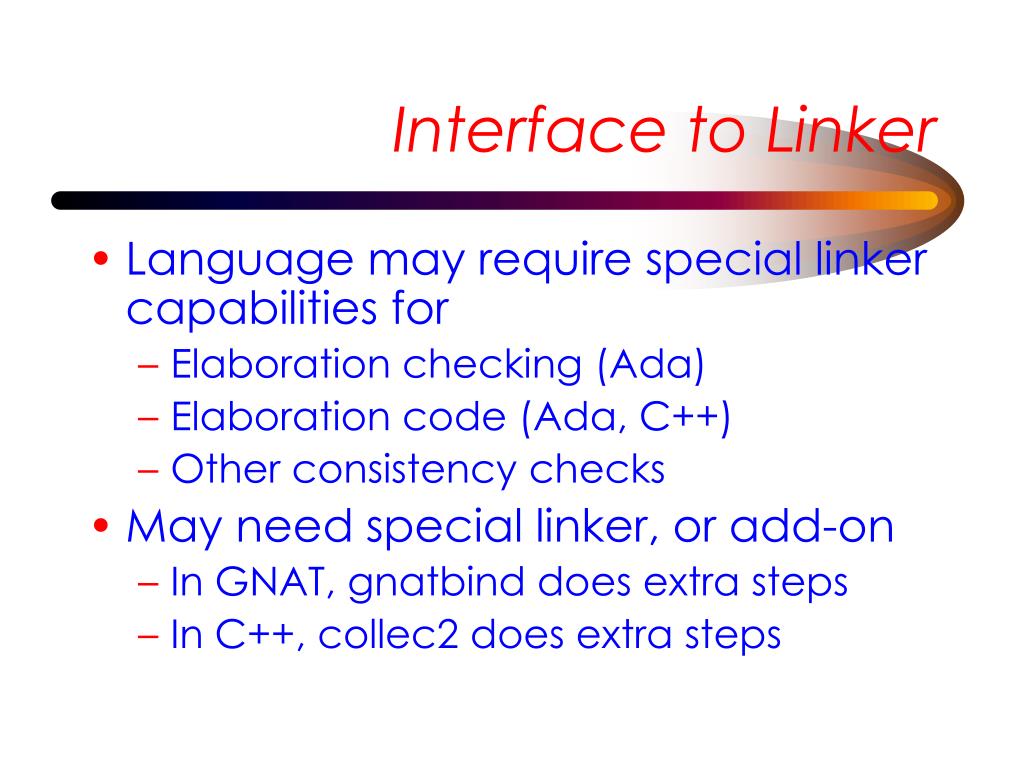 Interface to Linker

• Language may require special linker capabilities for
– Elaboration checking (Ada)
– Elaboration code (Ada, C++)
– Other consistency checks
• May need special linker, or add-on
– In GNAT, gnatbind does extra steps
– In C++, collec2 does extra steps